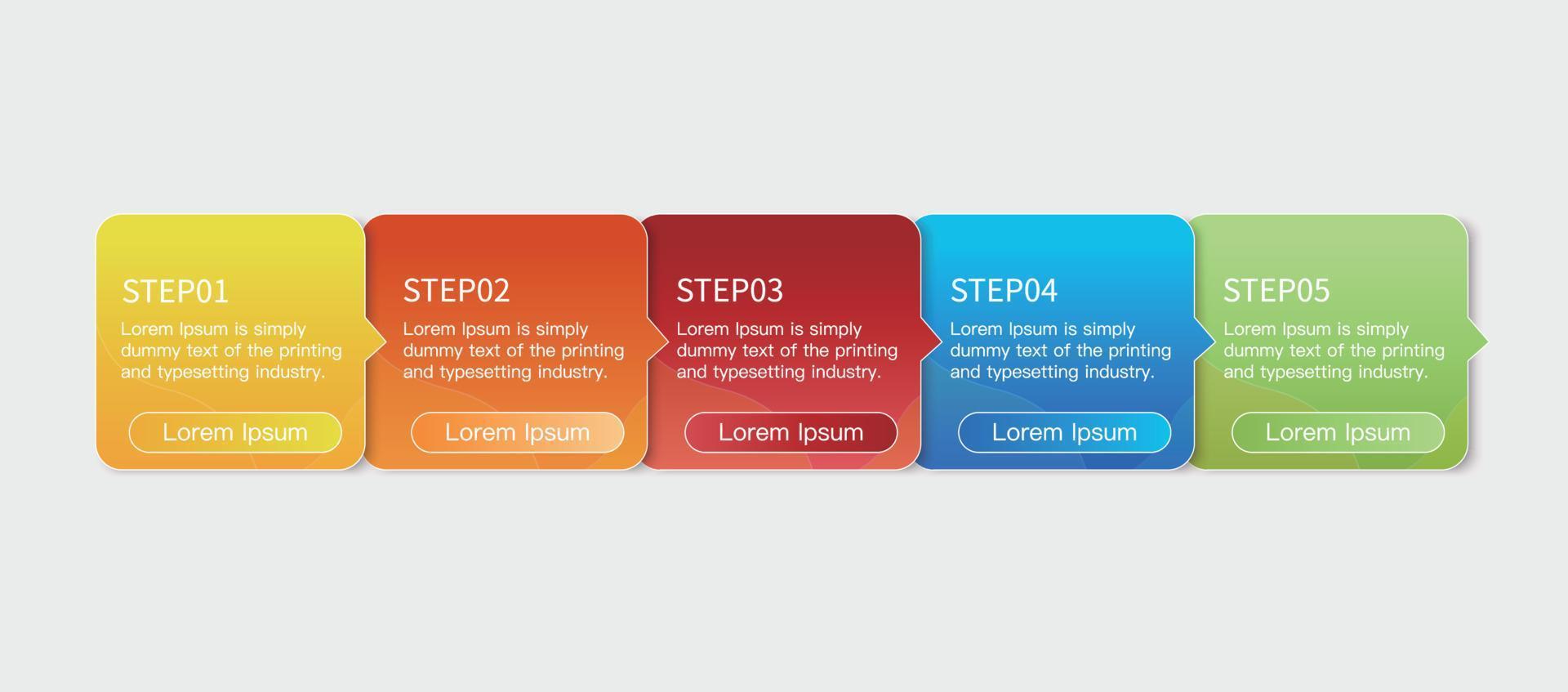 STEP01
Lorem Ipsum is simply dummy text of the printing and typesetting industry.
Lorem Ipsum

STEP02
Lorem Ipsum is simply dummy text of the printing and typesetting industry.
Lorem Ipsum

STEP03
Lorem Ipsum is simply dummy text of the printing and typesetting industry.
Lorem Ipsum

STEP04
Lorem Ipsum is simply dummy text of the printing and typesetting industry.
Lorem Ipsum

STEP05
Lorem Ipsum is simply dummy text of the printing and typesetting industry.
Lorem Ipsum